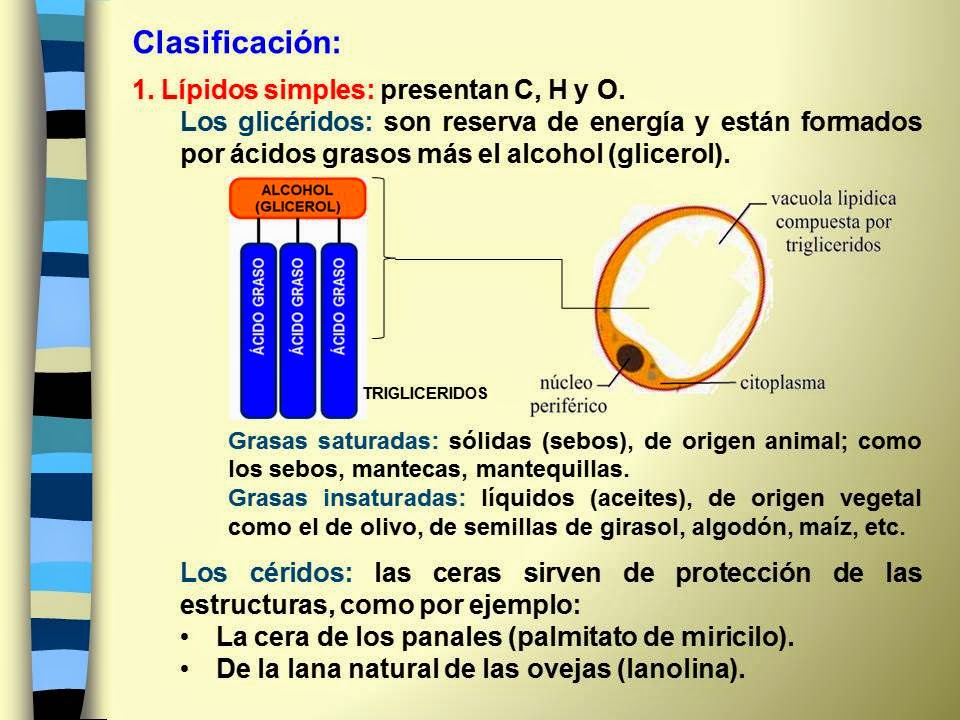 Clasificación:

1. Lípidos simples: presentan C, H y O.

Los glicéridos: son reserva de energía y están formados por ácidos grasos más el alcohol (glicerol).

ALCOHOL (GLICEROL)

ÁCIDO GRASO

ÁCIDO GRASO

ÁCIDO GRASO

TRIGLICERIDOS

vacuola lipidica compuesta por trigliceridos

núcleo periférico

citoplasma

Grasas saturadas: sólidas (sebos), de origen animal; como los sebos, mantecas, mantequillas.

Grasas insaturadas: líquidos (aceites), de origen vegetal como el de olivo, de semillas de girasol, algodón, maíz, etc.

Los céridos: las ceras sirven de protección de las estructuras, como por ejemplo:
• La cera de los panales (palmitato de miricilo).
• De la lana natural de las ovejas (lanolina).